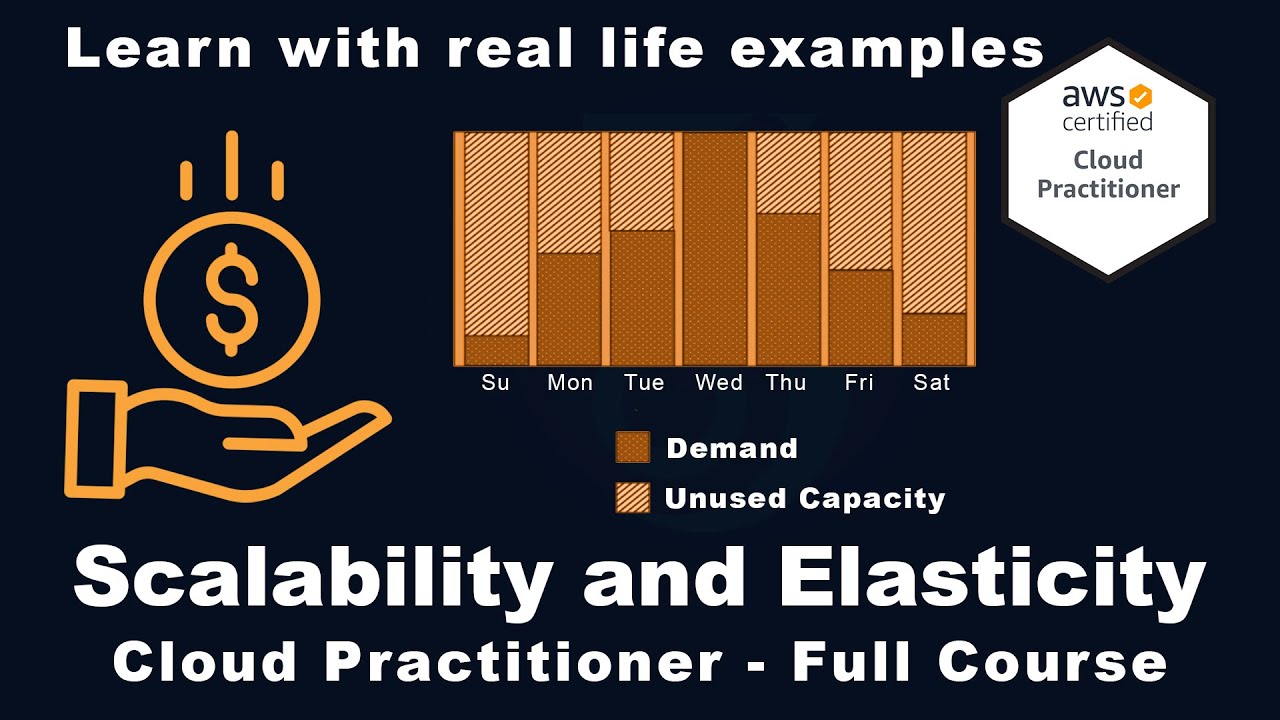 Learn with real life examples

aws certified
Cloud Practitioner

Su Mon Tue Wed Thu Fri Sat

Demand

Unused Capacity

Scalability and Elasticity

Cloud Practitioner - Full Course